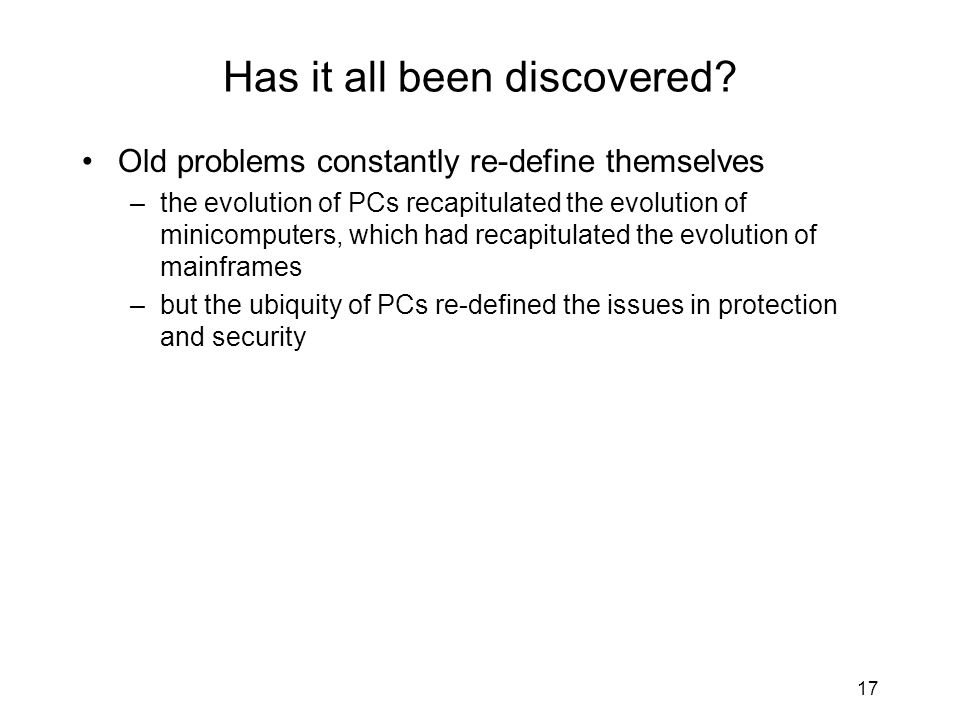 Has it all been discovered?

• Old problems constantly re-define themselves
 – the evolution of PCs recapitulated the evolution of minicomputers, which had recapitulated the evolution of mainframes
 – but the ubiquity of PCs re-defined the issues in protection and security

17